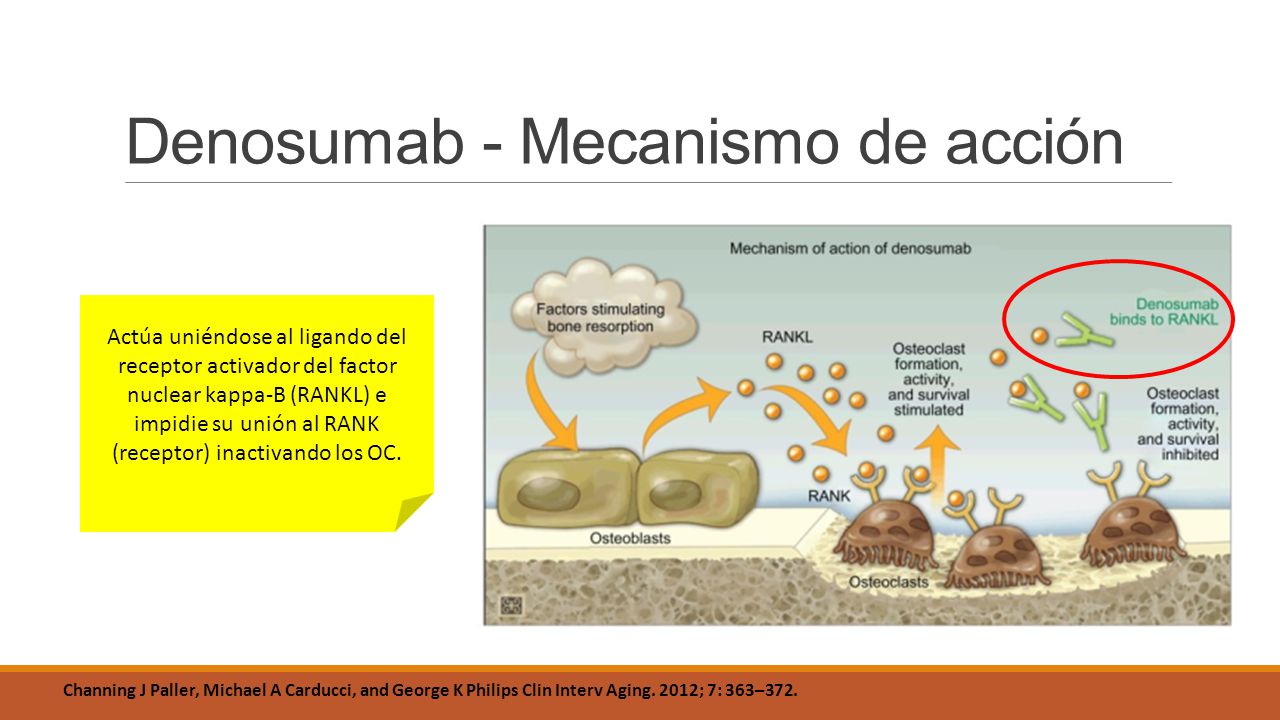 Denosumab - Mecanismo de acción

Actúa uniéndose al ligando del receptor activador del factor nuclear kappa-B (RANKL) e impidie su unión al RANK (receptor) inactivando los OC.

Mechanism of action of denosumab

Factors stimulating bone resorption

RANKL

Osteoclast formation, activity, and survival stimulated

Denosumab binds to RANKL

Osteoclast formation, activity, and survival inhibited

RANK

Osteoblasts

Osteoclasts

Channing J Paller, Michael A Carducci, and George K Philips Clin Interv Aging. 2012; 7: 363–372.